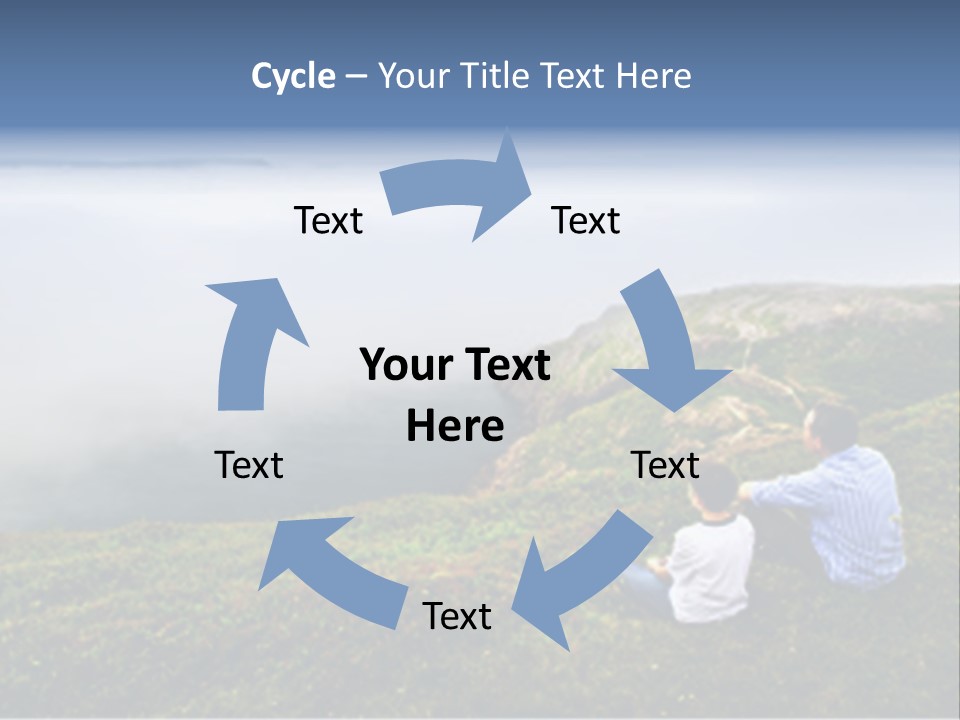 Cycle – Your Title Text Here

Text

Text

Your Text Here

Text

Text

Text